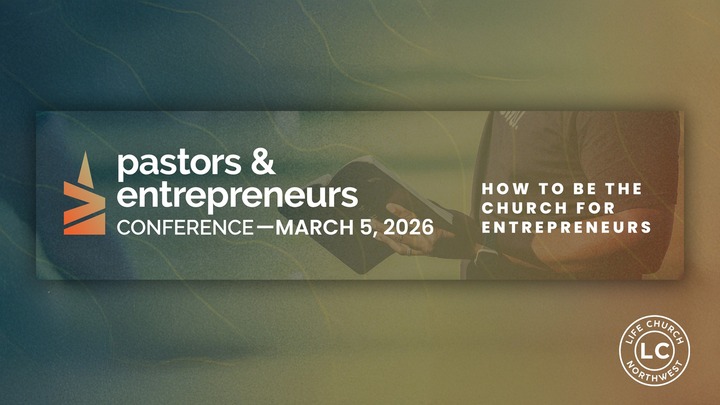 pastors & entrepreneurs
CONFERENCE—MARCH 5, 2026

HOW TO BE THE CHURCH FOR ENTREPRENEURS

LIFE CHURCH
LC
NORTHWEST